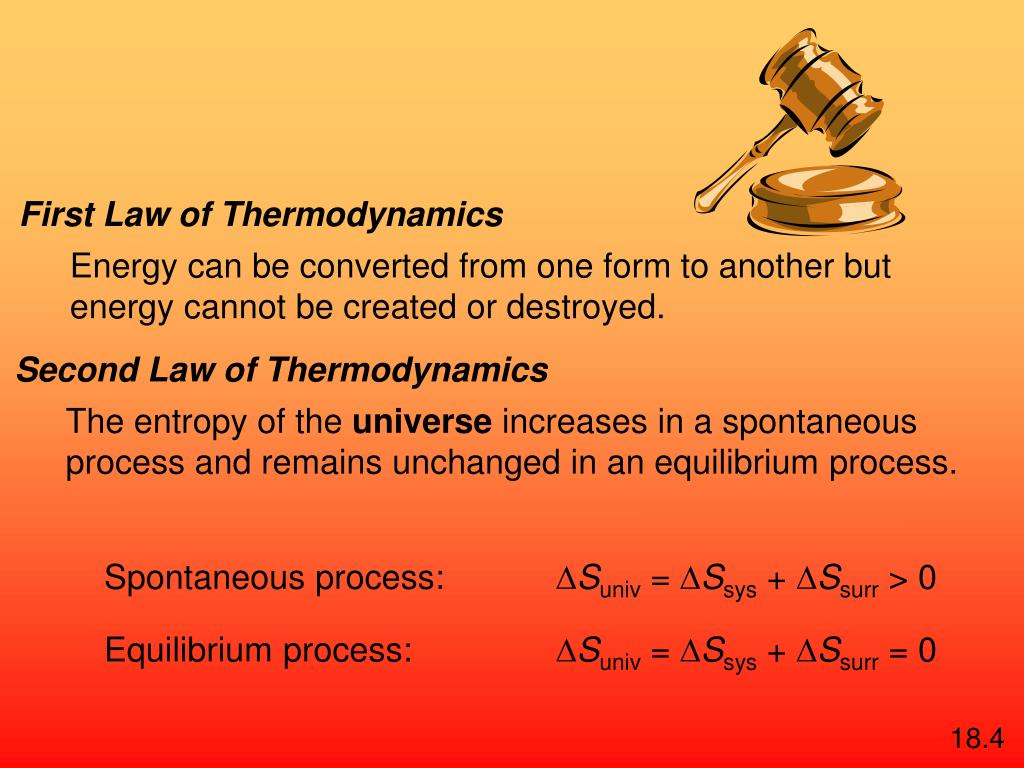 First Law of Thermodynamics

Energy can be converted from one form to another but energy cannot be created or destroyed.

Second Law of Thermodynamics

The entropy of the universe increases in a spontaneous process and remains unchanged in an equilibrium process.

Spontaneous process: $\Delta S_{univ} = \Delta S_{sys} + \Delta S_{surr} > 0$

Equilibrium process: $\Delta S_{univ} = \Delta S_{sys} + \Delta S_{surr} = 0$

18.4